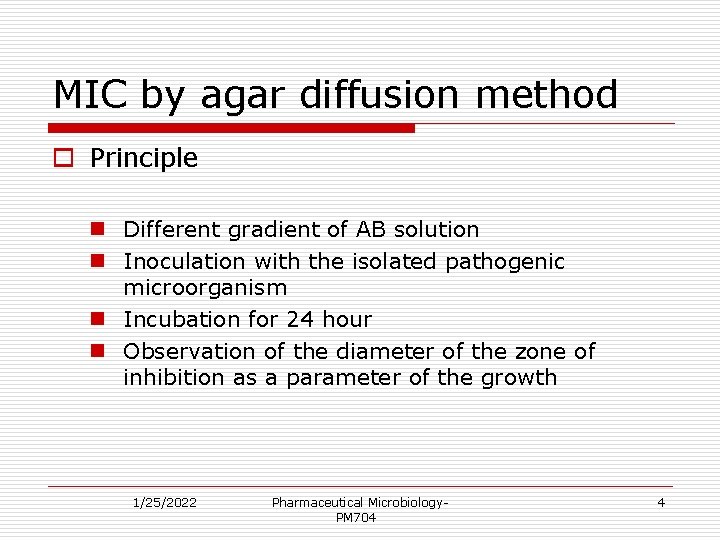 MIC by agar diffusion method

Principle

Different gradient of AB solution
Inoculation with the isolated pathogenic microorganism
Incubation for 24 hour
Observation of the diameter of the zone of inhibition as a parameter of the growth

1/25/2022 Pharmaceutical Microbiology-PM704 4